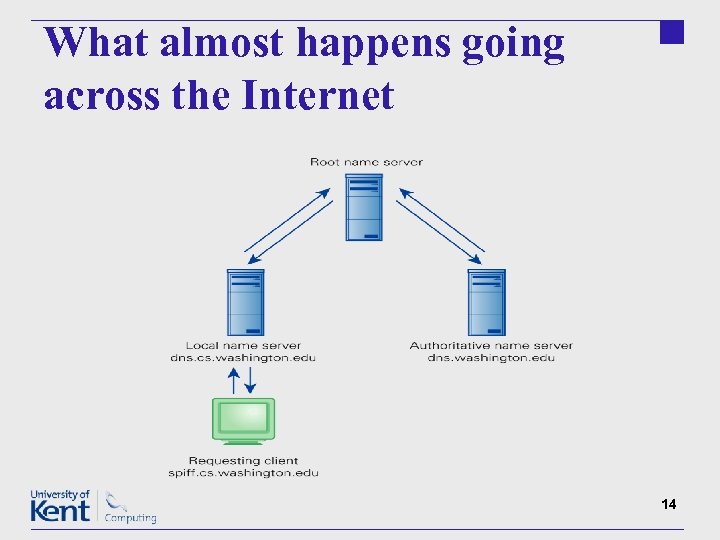 What almost happens going across the Internet

Root name server

Local name server
dns.cs.washington.edu

Authoritative name server
dns.washington.edu

Requesting client
spiff.cs.washington.edu

University of Kent

Computing

14